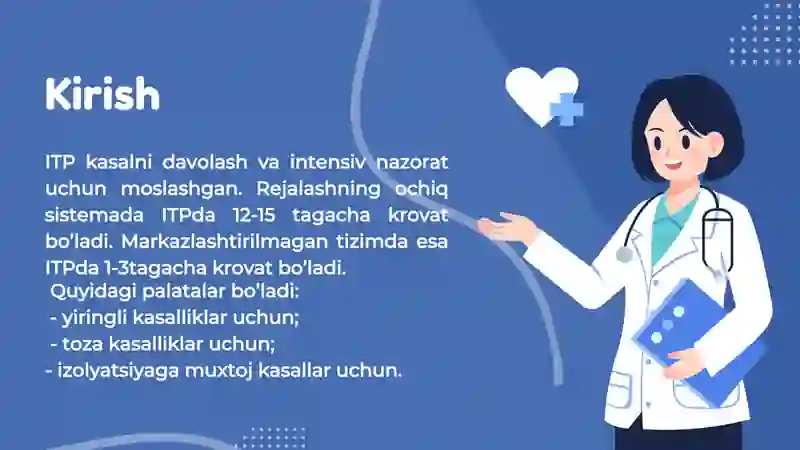 Kirish

ITP kasalni davolash va intensiv nazorat uchun moslashgan. Rejalashning ochiq sistemada ITPda 12-15 tagacha krovat bo'ladi. Markazlashtirilmagan tizimda esa ITPda 1-3tagacha krovat bo'ladi.

Quyidagi palatalar bo'ladi:
- yiringli kasalliklar uchun;
- toza kasalliklar uchun;
- izolyatsiyaga muxtoj kasallar uchun.